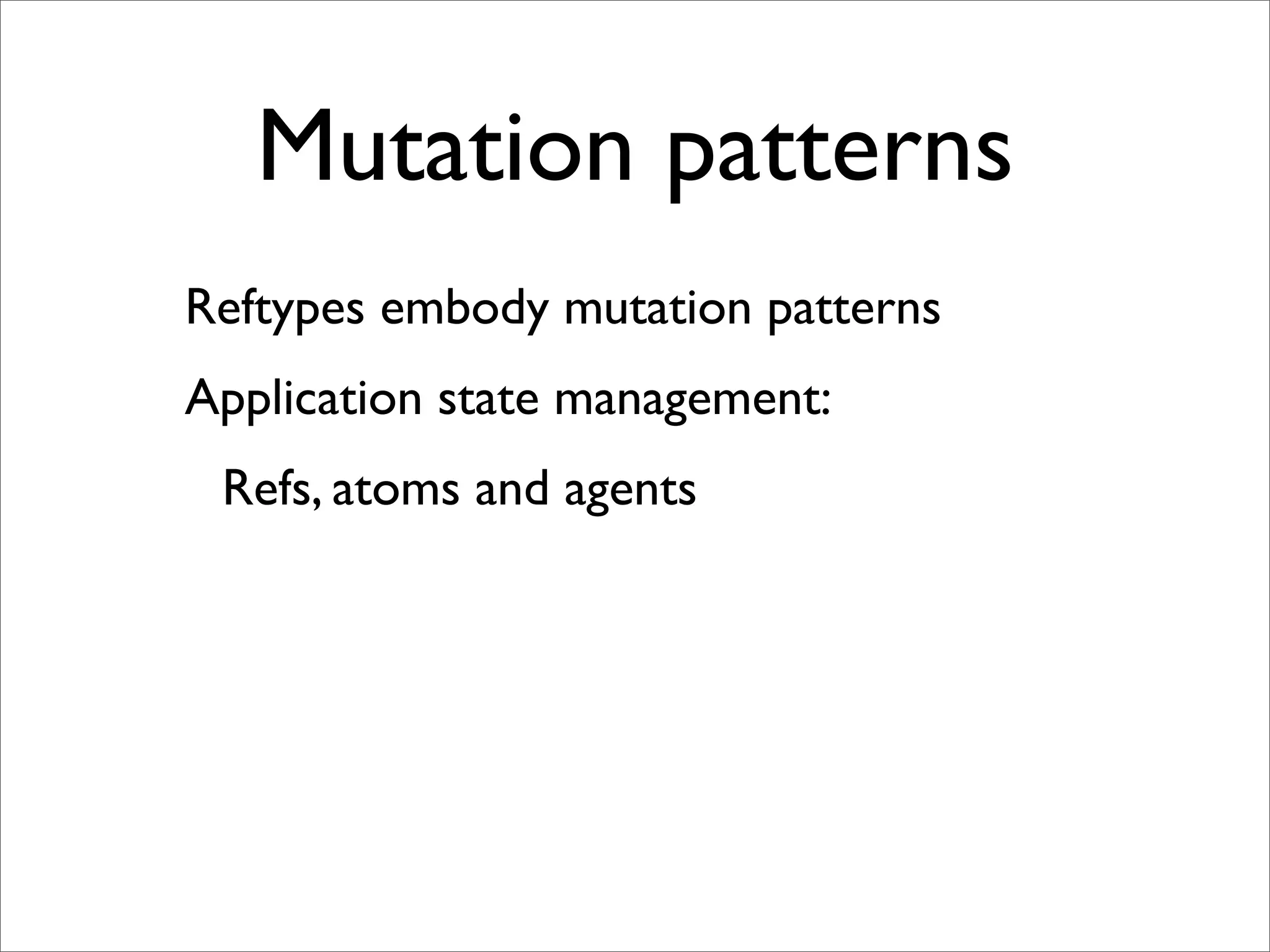 Mutation patterns

Reftypes embody mutation patterns

Application state management:

Refs, atoms and agents